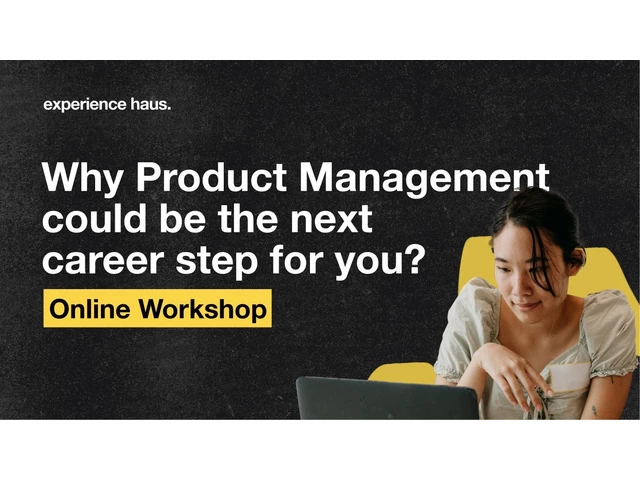 experience haus.

Why Product Management could be the next career step for you?

Online Workshop